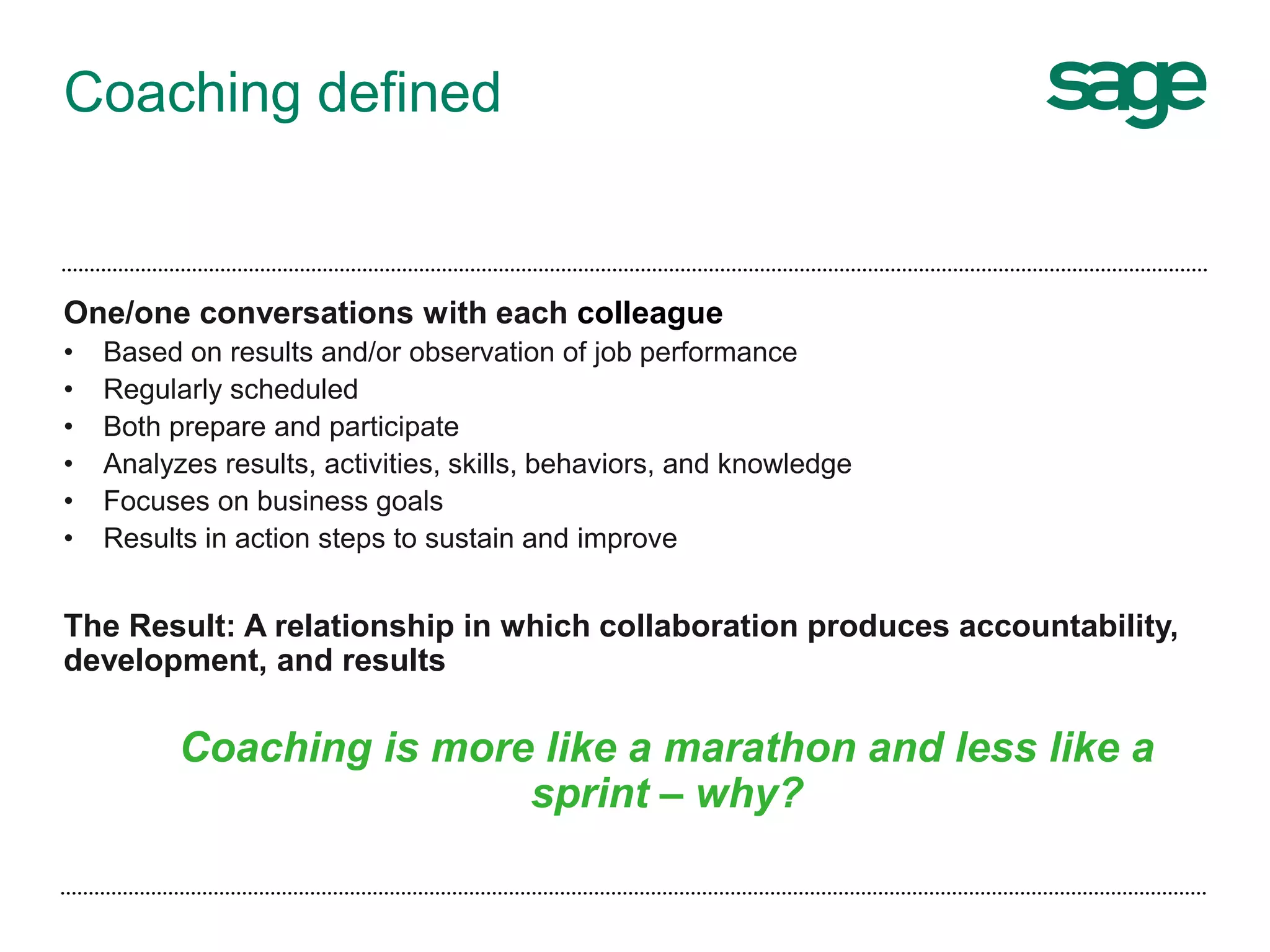 Coaching defined

sage

One/one conversations with each colleague
• Based on results and/or observation of job performance
• Regularly scheduled
• Both prepare and participate
• Analyzes results, activities, skills, behaviors, and knowledge
• Focuses on business goals
• Results in action steps to sustain and improve

The Result: A relationship in which collaboration produces accountability, development, and results

Coaching is more like a marathon and less like a sprint – why?